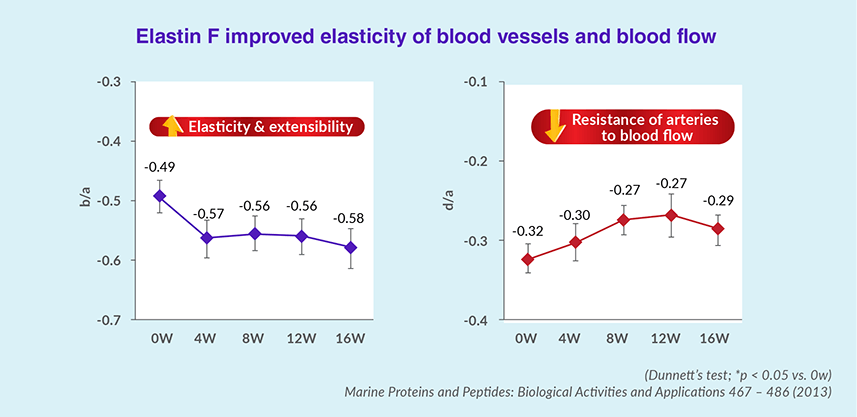 Elastin F improved elasticity of blood vessels and blood flow

-0.3
-0.4
-0.5
-0.6
-0.7
b/a
Elasticity & extensibility
-0.49
-0.57
-0.56
-0.56
-0.58
0W 4W 8W 12W 16W

-0.1
-0.2
-0.3
-0.4
d/a
Resistance of arteries to blood flow
-0.32
-0.30
-0.27
-0.27
-0.29
0W 4W 8W 12W 16W

(Dunnett's test; *p < 0.05 vs. 0w)
Marine Proteins and Peptides: Biological Activities and Applications 467 – 486 (2013)